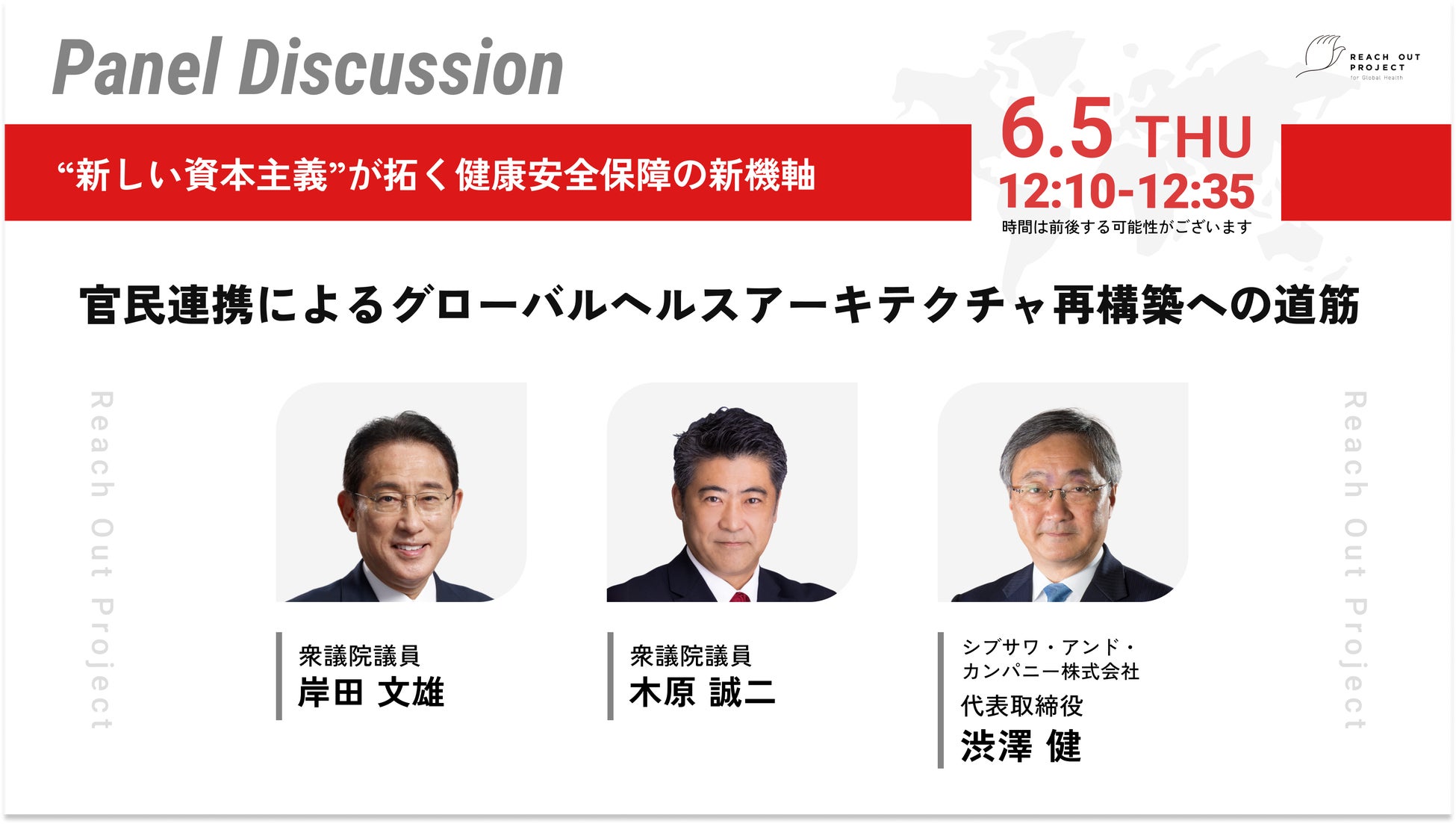 Panel Discussion

REACH OUT PROJECT for Global Health

“新しい資本主義”が拓く健康安全保障の新機軸

6.5 THU
12:10-12:35
時間は前後する可能性がございます

官民連携によるグローバルヘルスアーキテクチャ再構築への道筋

Reach Out Project

衆議院議員
岸田 文雄

衆議院議員
木原 誠二

シブサワ・アンド・カンパニー株式会社
代表取締役
渋澤 健

Reach Out Project